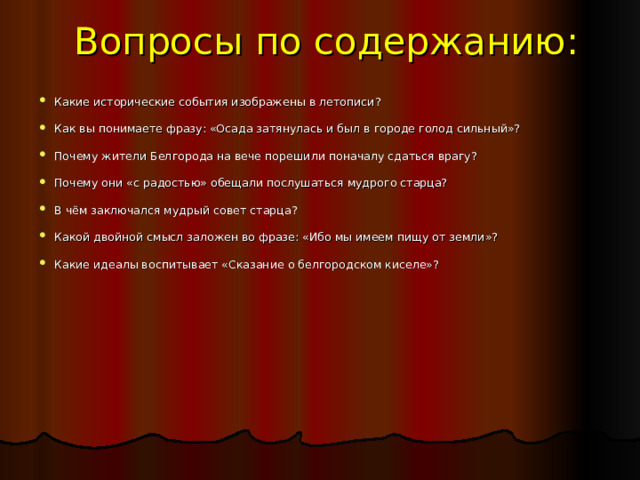 Вопросы по содержанию:

- Какие исторические события изображены в летописи?
- Как вы понимаете фразу: «Осада затянулась и был в городе голод сильный»?
- Почему жители Белгорода на вече порешили поначалу сдаться врагу?
- Почему они «с радостью» обещали послушаться мудрого старца?
- В чём заключался мудрый совет старца?
- Какой двойной смысл заложен во фразе: «Ибо мы имеем пищу от земли»?
- Какие идеалы воспитывает «Сказание о белгородском киселе»?